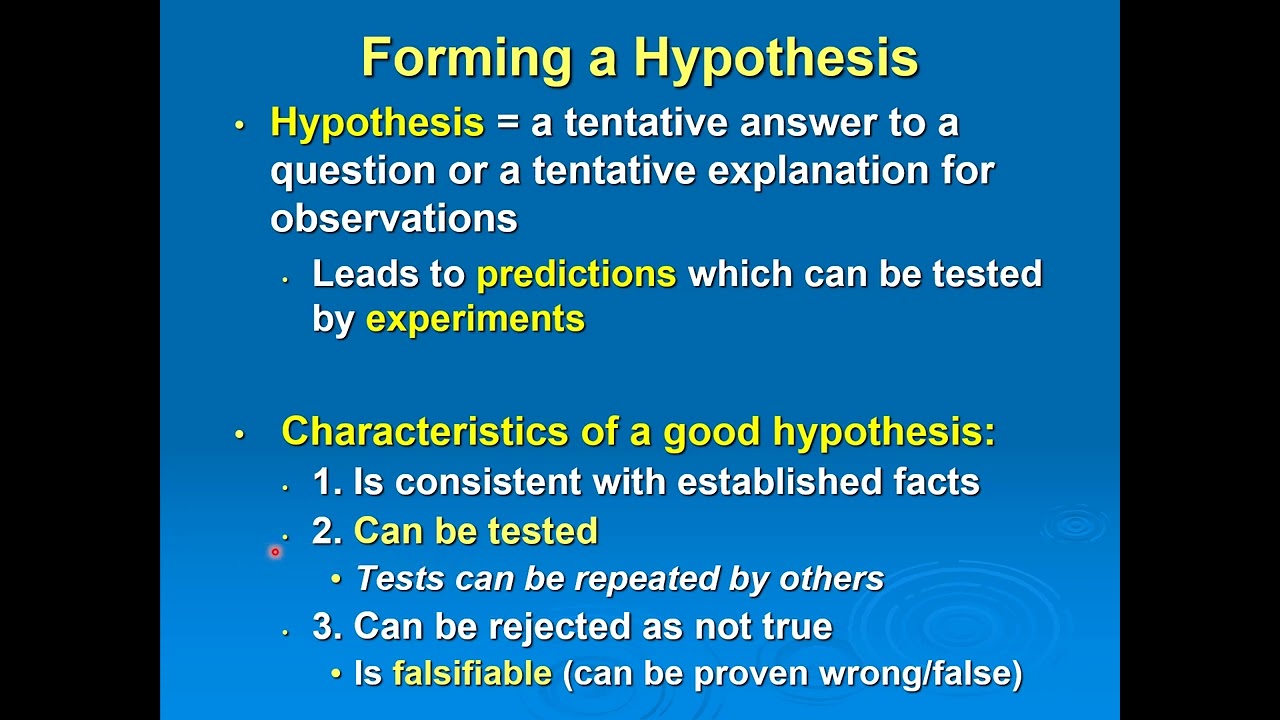 Forming a Hypothesis

• Hypothesis = a tentative answer to a question or a tentative explanation for observations

• Leads to predictions which can be tested by experiments

• Characteristics of a good hypothesis:

• 1. Is consistent with established facts

• 2. Can be tested

• Tests can be repeated by others

• 3. Can be rejected as not true

• Is falsifiable (can be proven wrong/false)